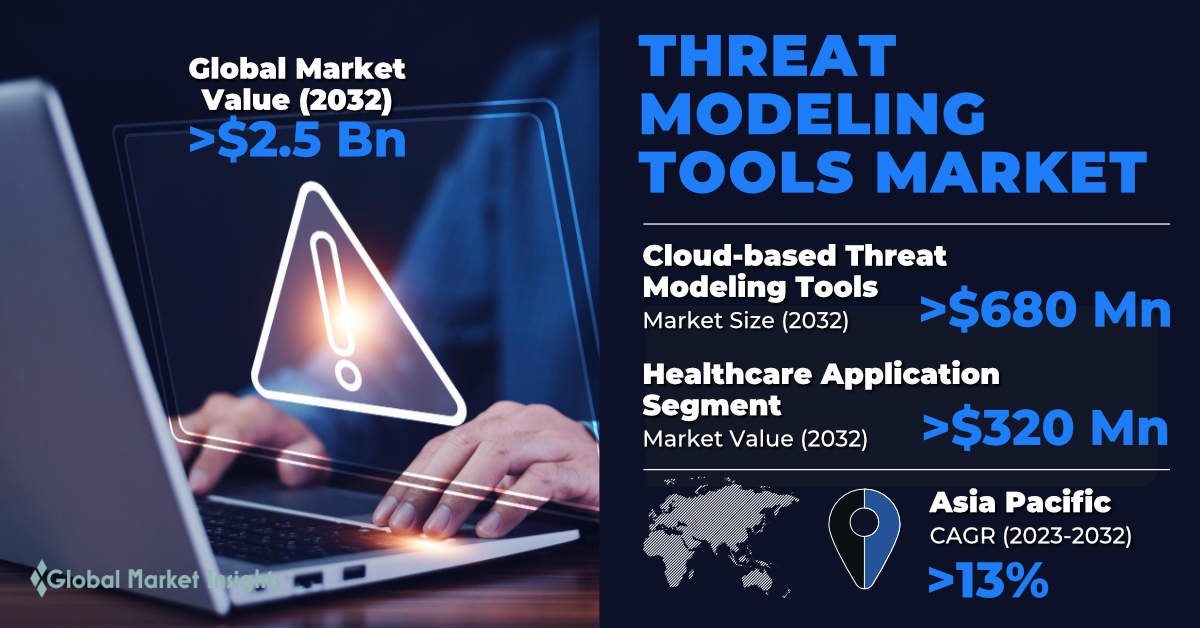 Global Market Value (2032)
>$2.5 Bn

THREAT MODELING TOOLS MARKET

Cloud-based Threat Modeling Tools
Market Size (2032)
>$680 Mn

Healthcare Application Segment
Market Value (2032)
>$320 Mn

Asia Pacific
CAGR (2023-2032)
>13%

Global Market Insights